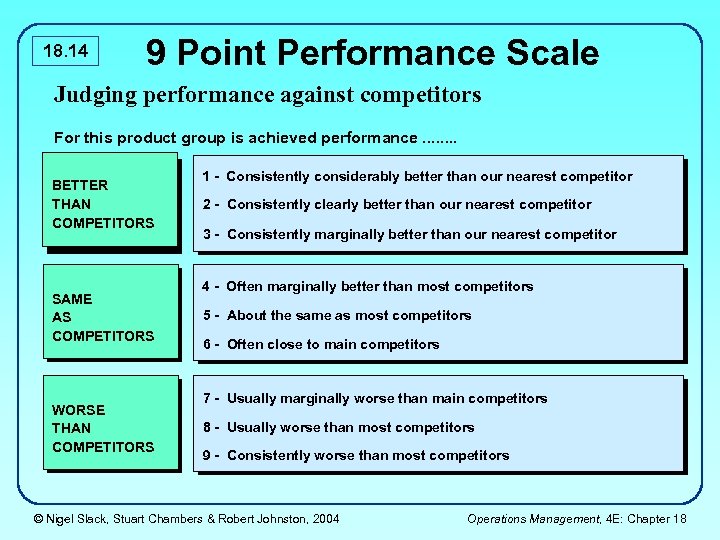 18.14

9 Point Performance Scale

Judging performance against competitors

For this product group is achieved performance ........

BETTER THAN COMPETITORS

1 - Consistently considerably better than our nearest competitor
2 - Consistently clearly better than our nearest competitor
3 - Consistently marginally better than our nearest competitor

SAME AS COMPETITORS

4 - Often marginally better than most competitors
5 - About the same as most competitors
6 - Often close to main competitors

WORSE THAN COMPETITORS

7 - Usually marginally worse than main competitors
8 - Usually worse than most competitors
9 - Consistently worse than most competitors

© Nigel Slack, Stuart Chambers & Robert Johnston, 2004

Operations Management, 4E: Chapter 18